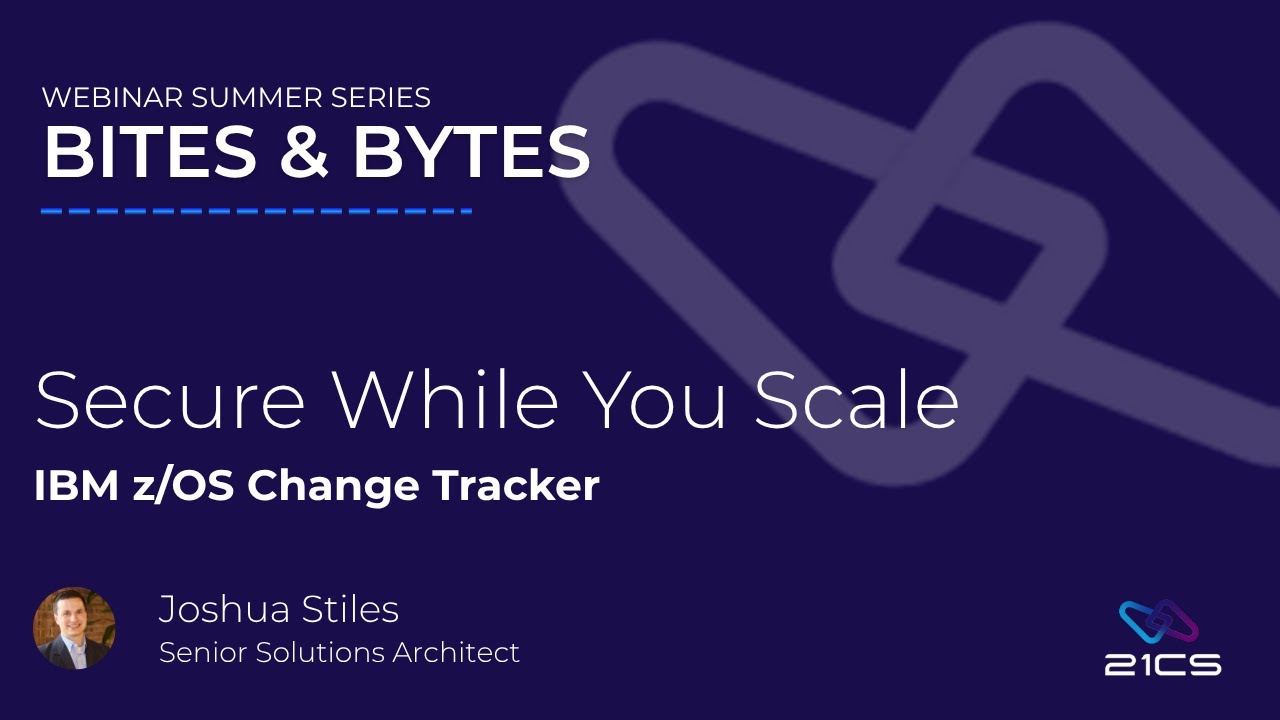 WEBINAR SUMMER SERIES
BITES & BYTES

Secure While You Scale
IBM z/OS Change Tracker

Joshua Stiles
Senior Solutions Architect

21CS